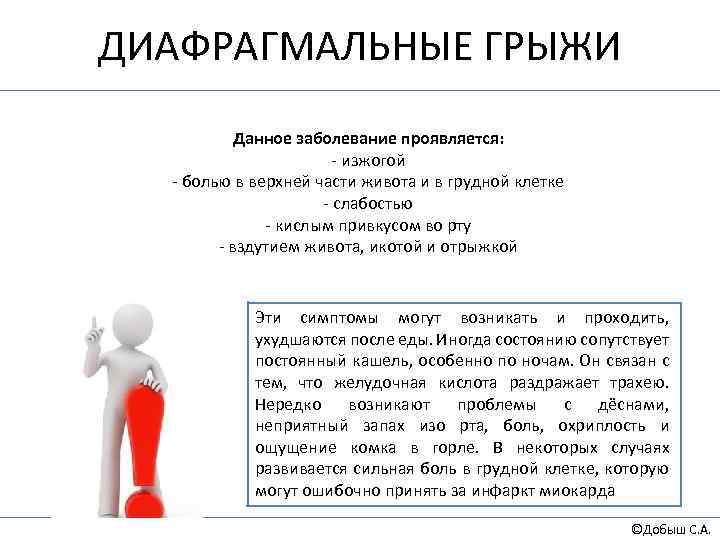 ДИАФРАГМАЛЬНЫЕ ГРЫЖИ

Данное заболевание проявляется:
- изжогой
- болью в верхней части живота и в грудной клетке
- слабостью
- кислым привкусом во рту
- вздутием живота, икотой и отрыжкой

Эти симптомы могут возникать и проходить, ухудшаются после еды. Иногда состоянию сопутствует постоянный кашель, особенно по ночам. Он связан с тем, что желудочная кислота раздражает трахею. Нередко возникают проблемы с дёснами, неприятный запах изо рта, боль, охриплость и ощущение комка в горле. В некоторых случаях развивается сильная боль в грудной клетке, которую могут ошибочно принять за инфаркт миокарда

©Добыш С.А.